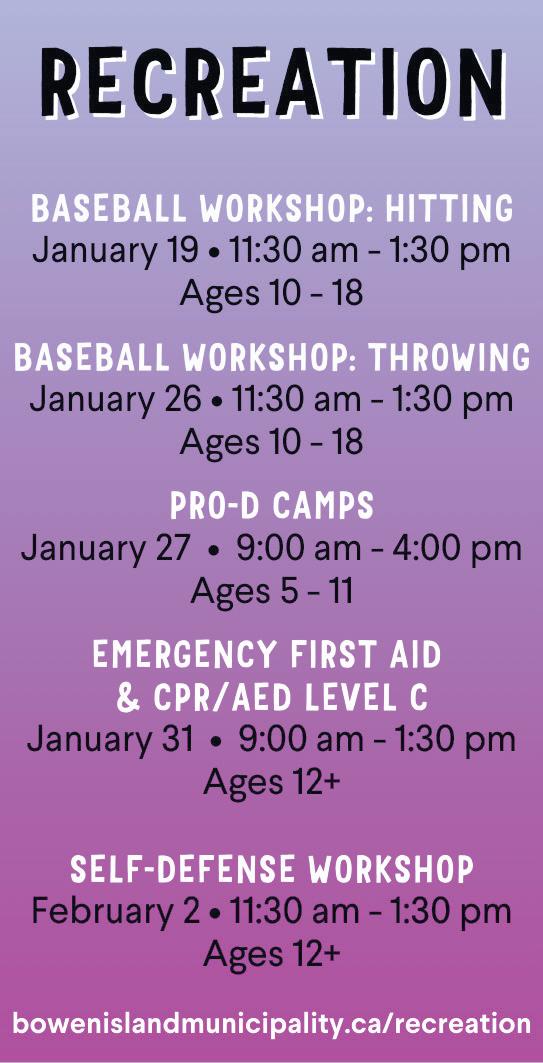 RECREATION

BASEBALL WORKSHOP: HITTING
January 19 • 11:30 am - 1:30 pm
Ages 10 - 18

BASEBALL WORKSHOP: THROWING
January 26 • 11:30 am - 1:30 pm
Ages 10 - 18

PRO-D CAMPS
January 27 • 9:00 am - 4:00 pm
Ages 5 - 11

EMERGENCY FIRST AID & CPR/AED LEVEL C
January 31 • 9:00 am - 1:30 pm
Ages 12+

SELF-DEFENSE WORKSHOP
February 2 • 11:30 am - 1:30 pm
Ages 12+

bowenislandmunicipality.ca/recreation